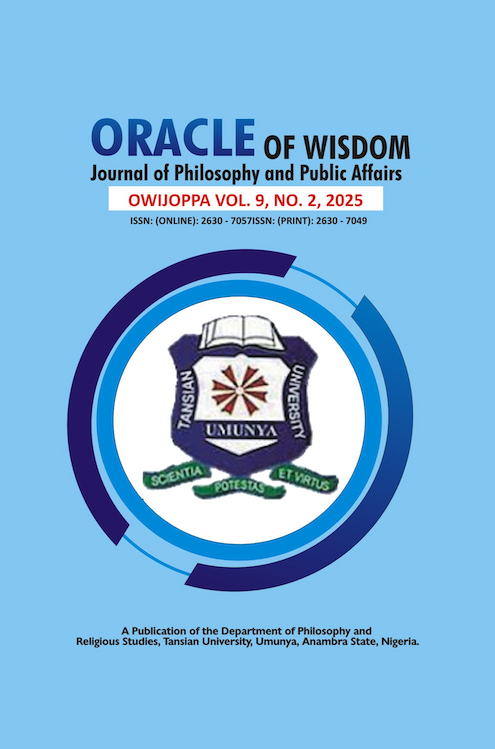 ORACLE OF WISDOM
Journal of Philosophy and Public Affairs
OWIJOPPA VOL. 9, NO. 2, 2025
ISSN: (ONLINE): 2630 - 7057ISSN: (PRINT): 2630 - 7049

TANSIAN UNIVERSITY
UMUNYA
SCIENTIA POTESTAS ET VIRTUS

A Publication of the Department of Philosophy and Religious Studies, Tansian University, Umunya, Anambra State, Nigeria.